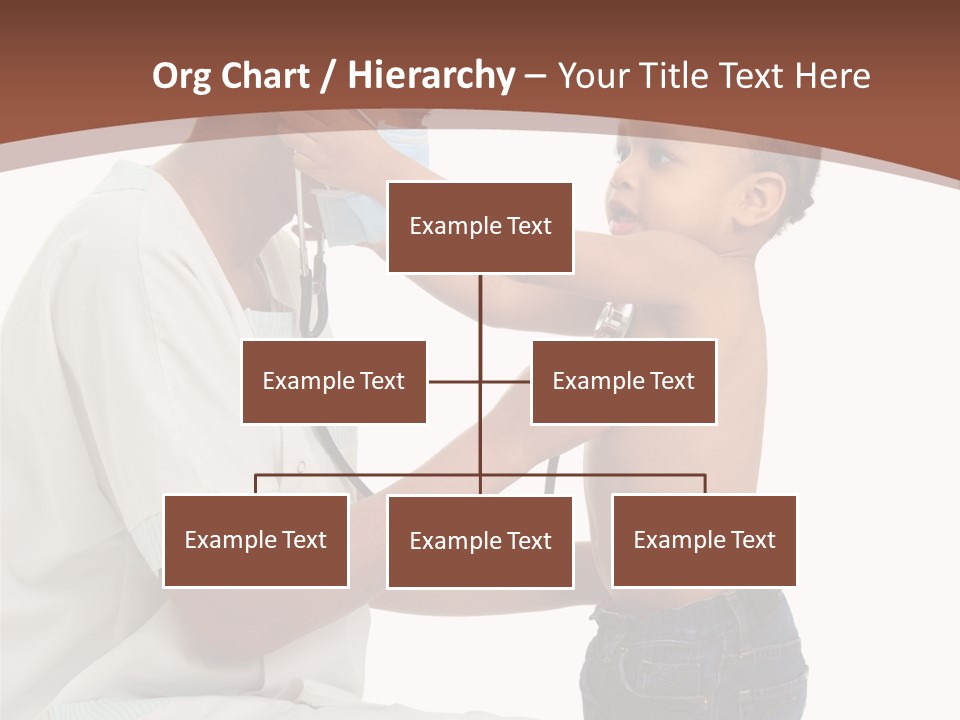 Org Chart / Hierarchy – Your Title Text Here

Example Text

Example Text

Example Text

Example Text

Example Text

Example Text